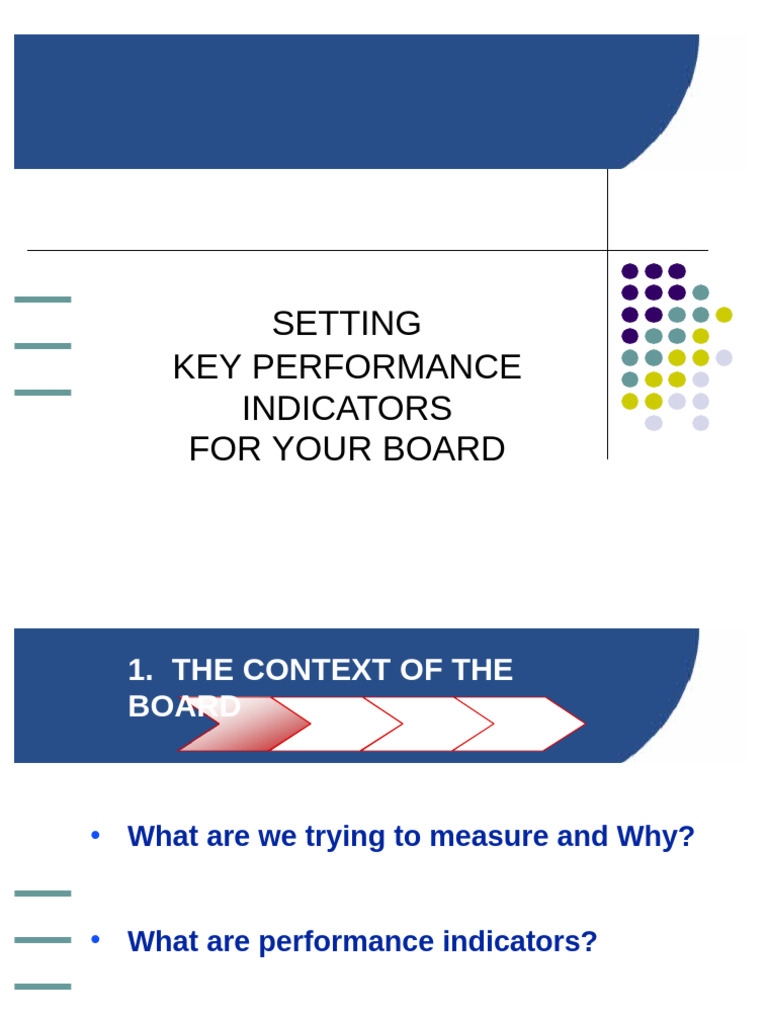 SETTING
KEY PERFORMANCE INDICATORS
FOR YOUR BOARD

1. THE CONTEXT OF THE BOARD

• What are we trying to measure and Why?

• What are performance indicators?